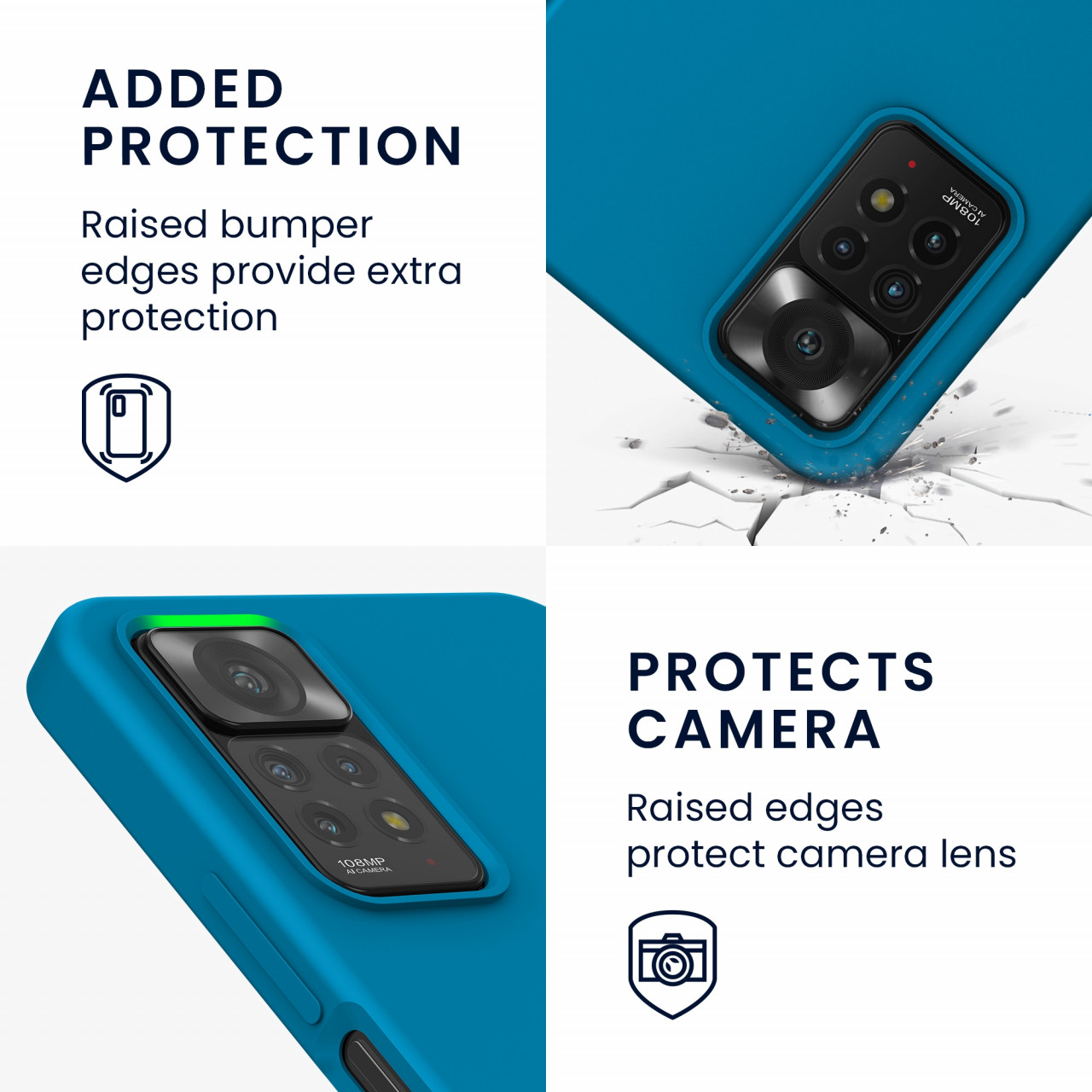 ADDED PROTECTION

Raised bumper edges provide extra protection

108MP
AI CAMERA

108MP
AI CAMERA

PROTECTS CAMERA

Raised edges protect camera lens